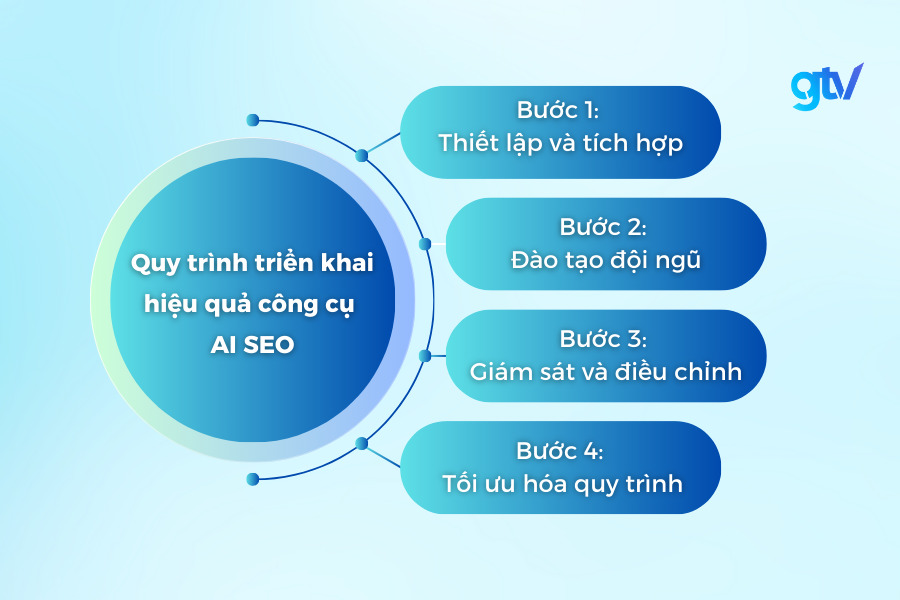 gtv

Quy trình triển khai hiệu quả công cụ AI SEO

Bước 1:
Thiết lập và tích hợp

Bước 2:
Đào tạo đội ngũ

Bước 3:
Giám sát và điều chỉnh

Bước 4:
Tối ưu hóa quy trình